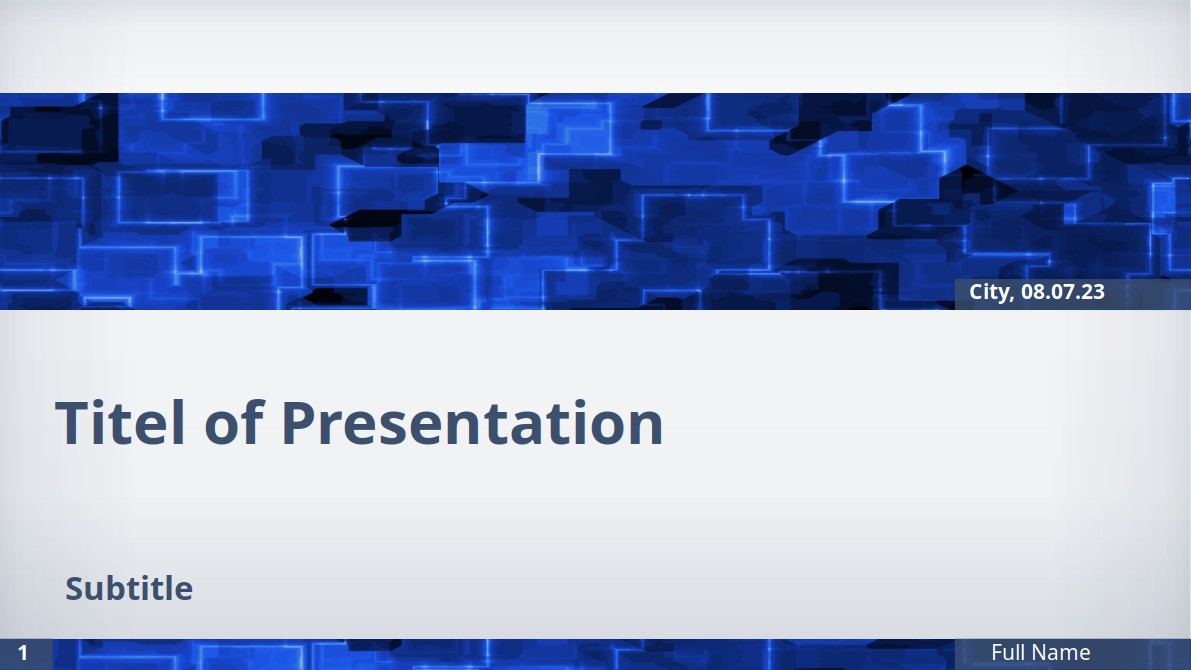 City, 08.07.23

Titel of Presentation

Subtitle

1

Full Name